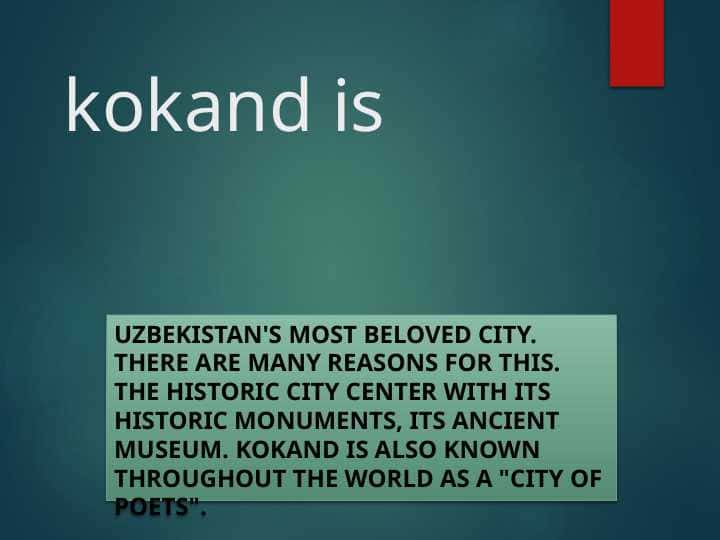 kokand is

UZBEKISTAN'S MOST BELOVED CITY. THERE ARE MANY REASONS FOR THIS. THE HISTORIC CITY CENTER WITH ITS HISTORIC MONUMENTS, ITS ANCIENT MUSEUM. KOKAND IS ALSO KNOWN THROUGHOUT THE WORLD AS A "CITY OF POETS".